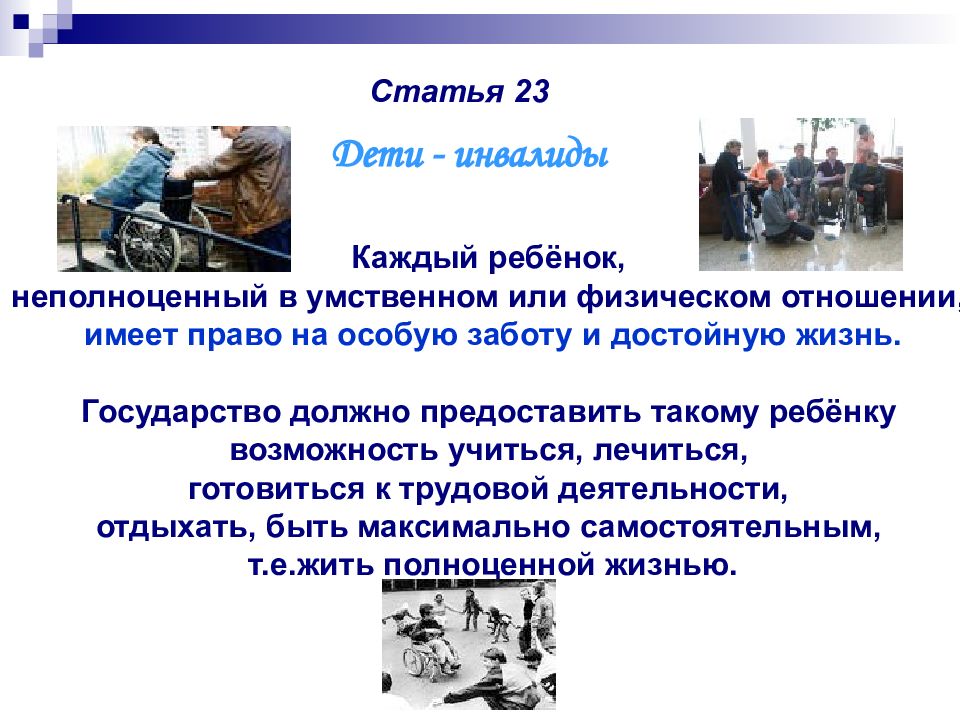 Статья 23

Дети - инвалиды

Каждый ребёнок, неполноценный в умственном или физическом отношении, имеет право на особую заботу и достойную жизнь.

Государство должно предоставить такому ребёнку возможность учиться, лечиться, готовиться к трудовой деятельности, отдыхать, быть максимально самостоятельным, т.е.жить полноценной жизнью.